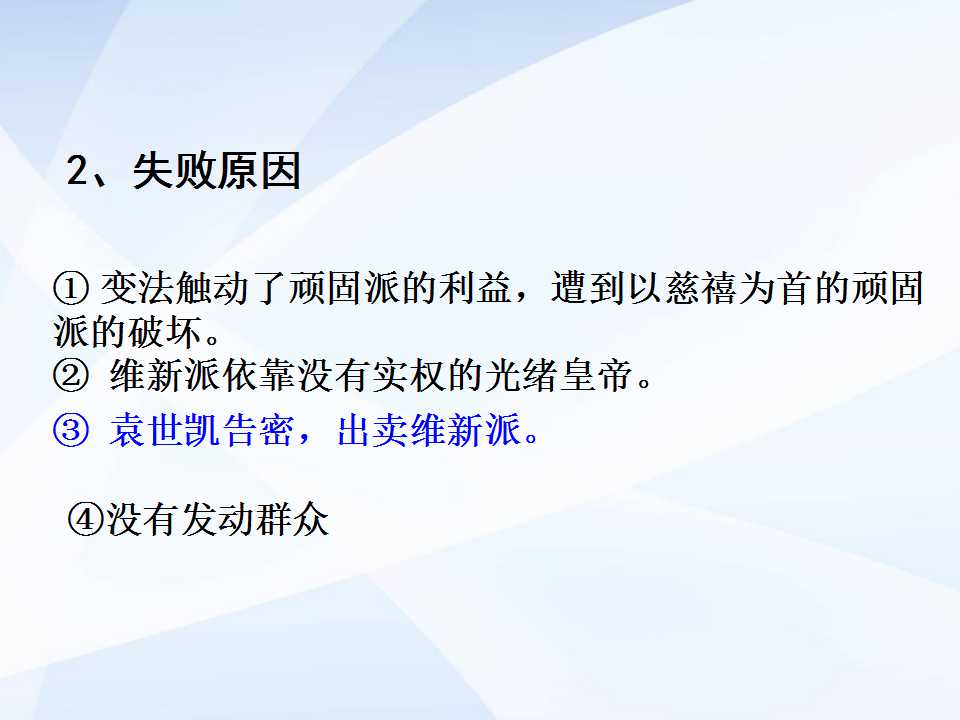 2、失败原因

①变法触动了顽固派的利益，遭到以慈禧为首的顽固派的破坏。
②维新派依靠没有实权的光绪皇帝。
③袁世凯告密，出卖维新派。

④没有发动群众